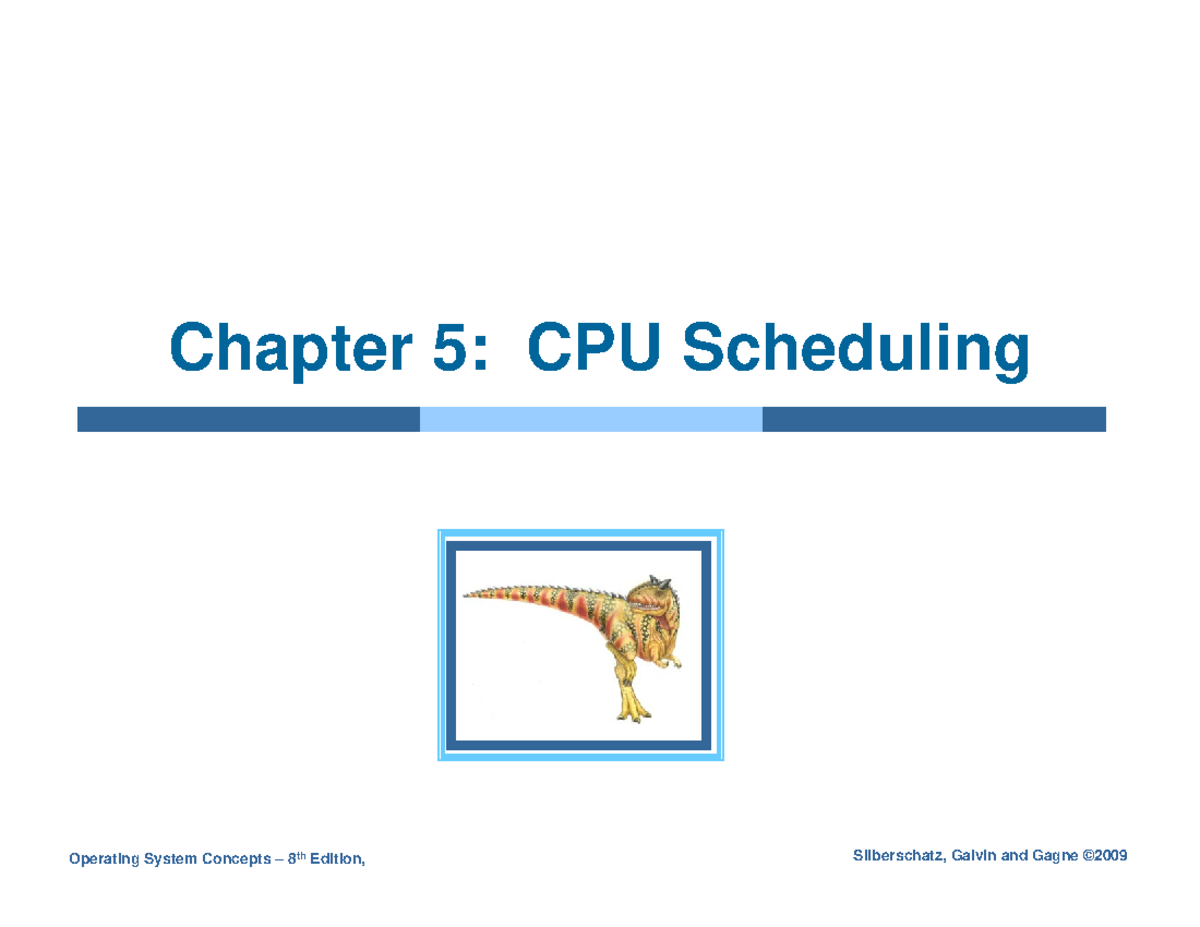 Chapter 5: CPU Scheduling

Operating System Concepts – 8th Edition,

Silberschatz, Galvin and Gagne ©2009